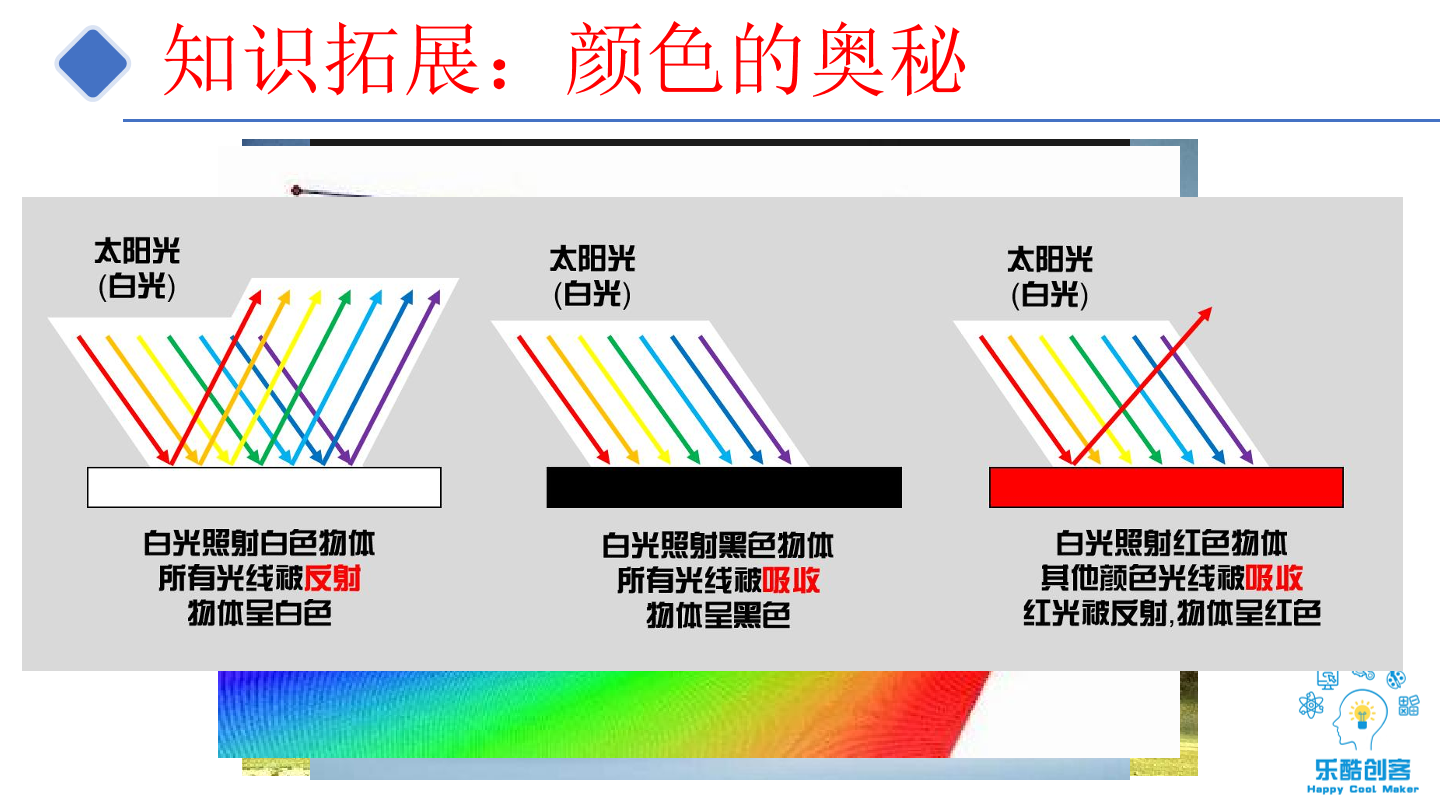 知识拓展：颜色的奥秘

太阳光
(白光)

白光照射白色物体
所有光线被反射
物体呈白色

太阳光
(白光)

白光照射黑色物体
所有光线被吸收
物体呈黑色

太阳光
(白光)

白光照射红色物体
其他颜色光线被吸收
红光被反射,物体呈红色

乐酷创客
Happy Cool Maker